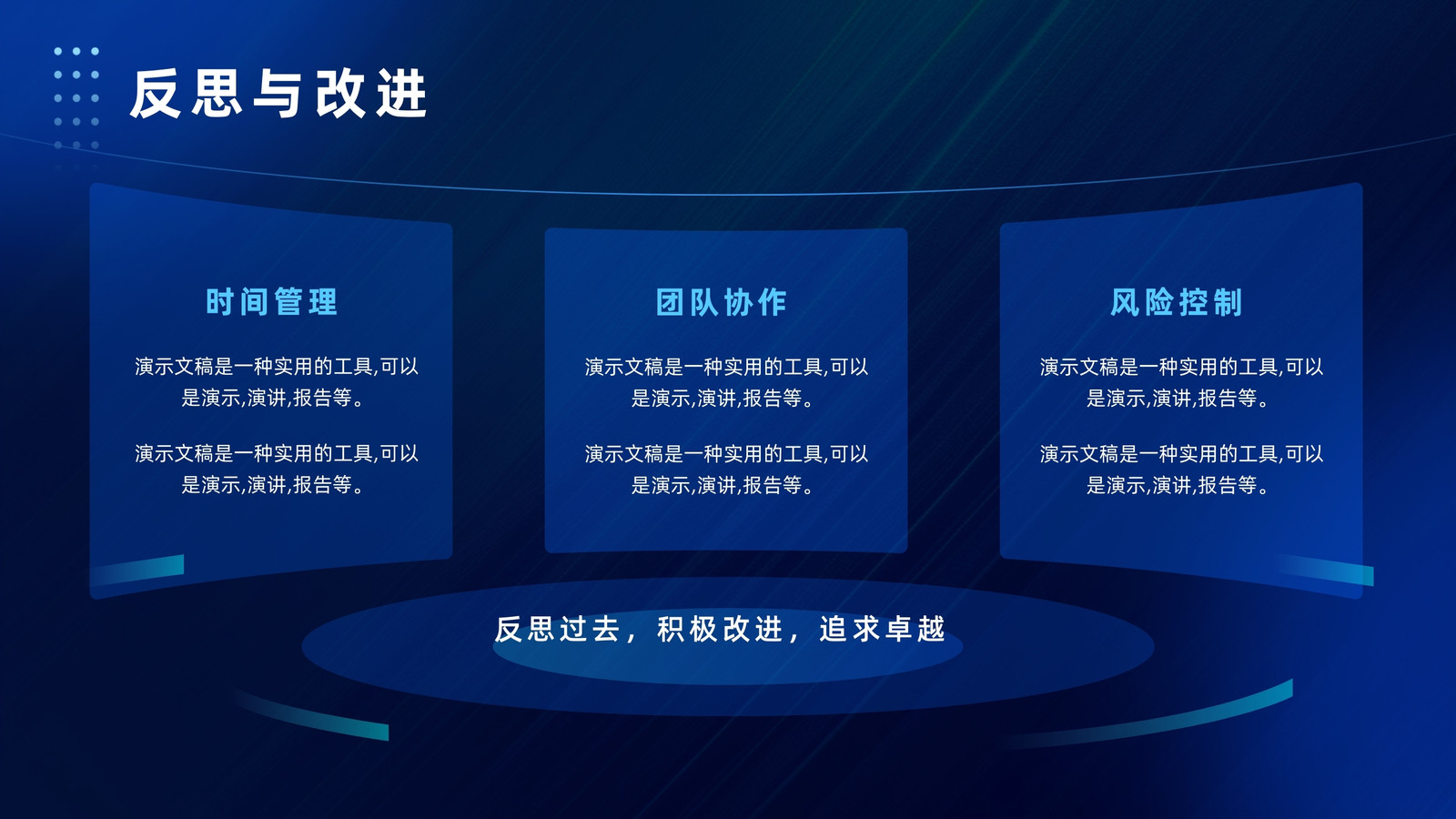 反思与改进

时间管理

演示文稿是一种实用的工具,可以是演示,演讲,报告等。

演示文稿是一种实用的工具,可以是演示,演讲,报告等。

团队协作

演示文稿是一种实用的工具,可以是演示,演讲,报告等。

演示文稿是一种实用的工具,可以是演示,演讲,报告等。

风险控制

演示文稿是一种实用的工具,可以是演示,演讲,报告等。

演示文稿是一种实用的工具,可以是演示,演讲,报告等。

反思过去，积极改进，追求卓越